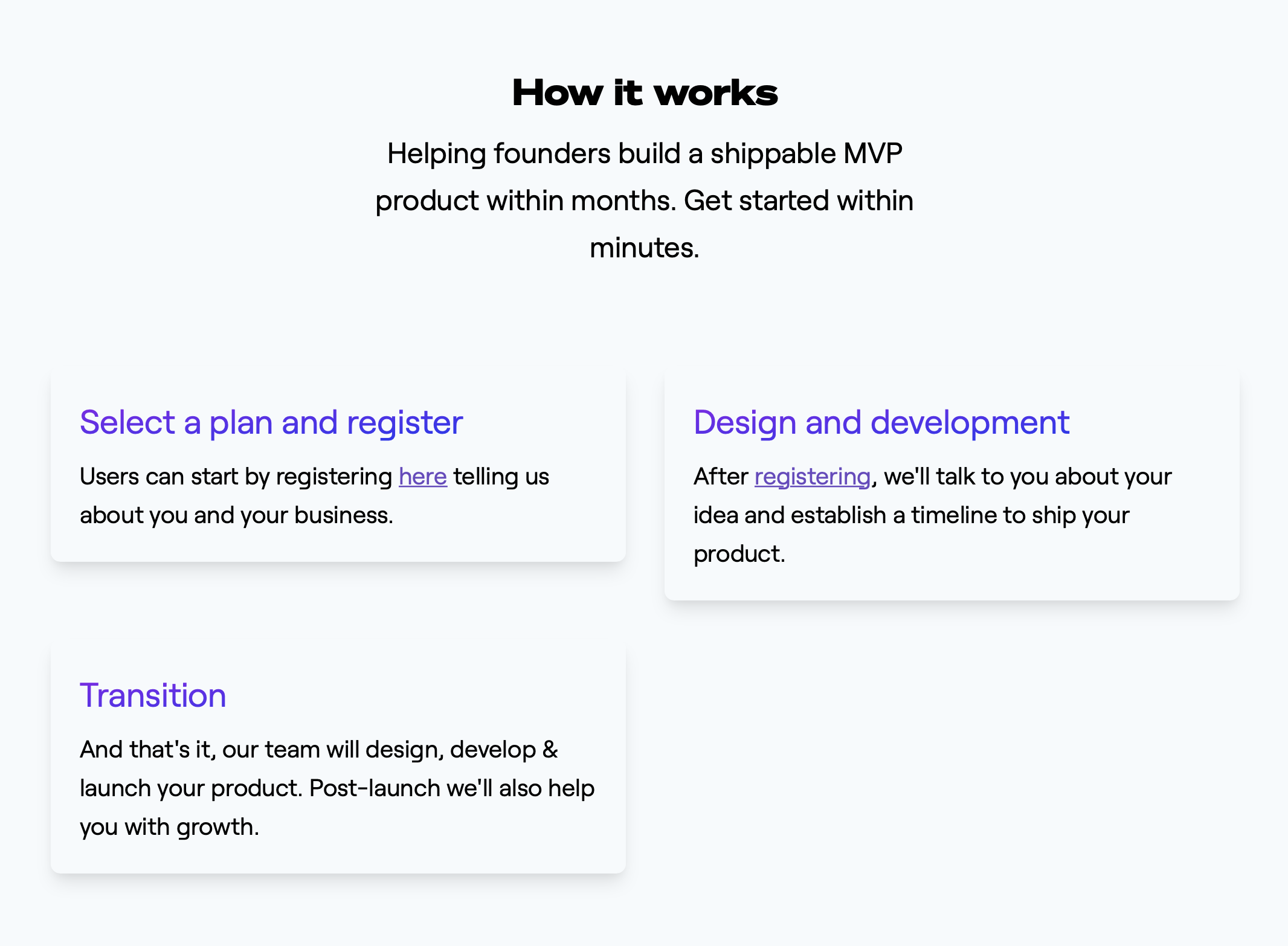 How it works

Helping founders build a shippable MVP product within months. Get started within minutes.

Select a plan and register

Users can start by registering here telling us about you and your business.

Design and development

After registering, we'll talk to you about your idea and establish a timeline to ship your product.

Transition

And that's it, our team will design, develop & launch your product. Post-launch we'll also help you with growth.